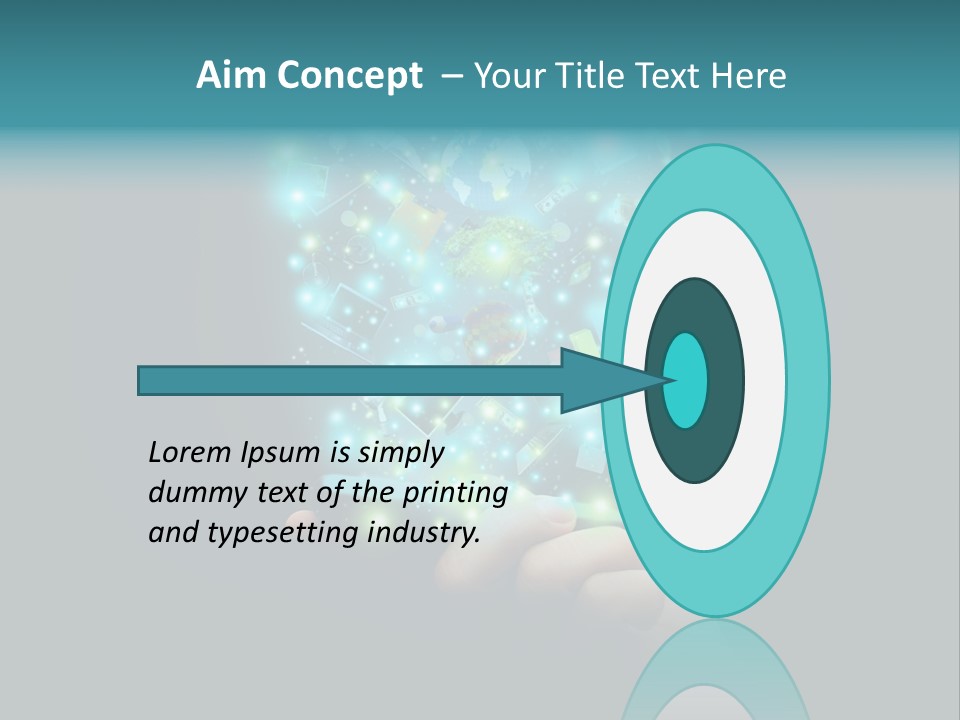 Aim Concept – Your Title Text Here

Lorem Ipsum is simply dummy text of the printing and typesetting industry.